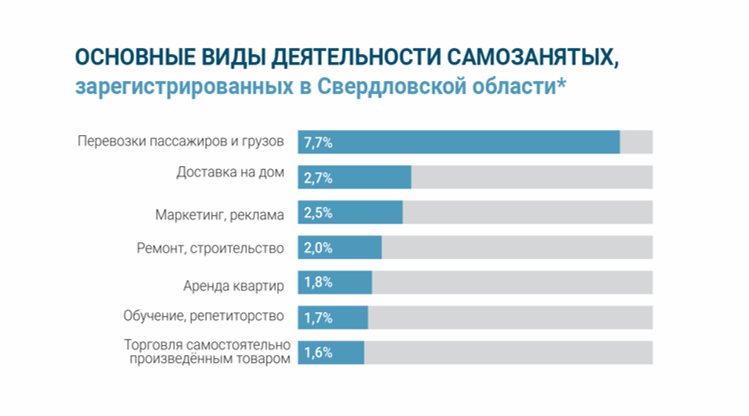 ОСНОВНЫЕ ВИДЫ ДЕЯТЕЛЬНОСТИ САМОЗАНЯТЫХ,
зарегистрированных в Свердловской области*

Перевозки пассажиров и грузов 7,7%
Доставка на дом 2,7%
Маркетинг, реклама 2,5%
Ремонт, строительство 2,0%
Аренда квартир 1,8%
Обучение, репетиторство 1,7%
Торговля самостоятельно произведённым товаром 1,6%